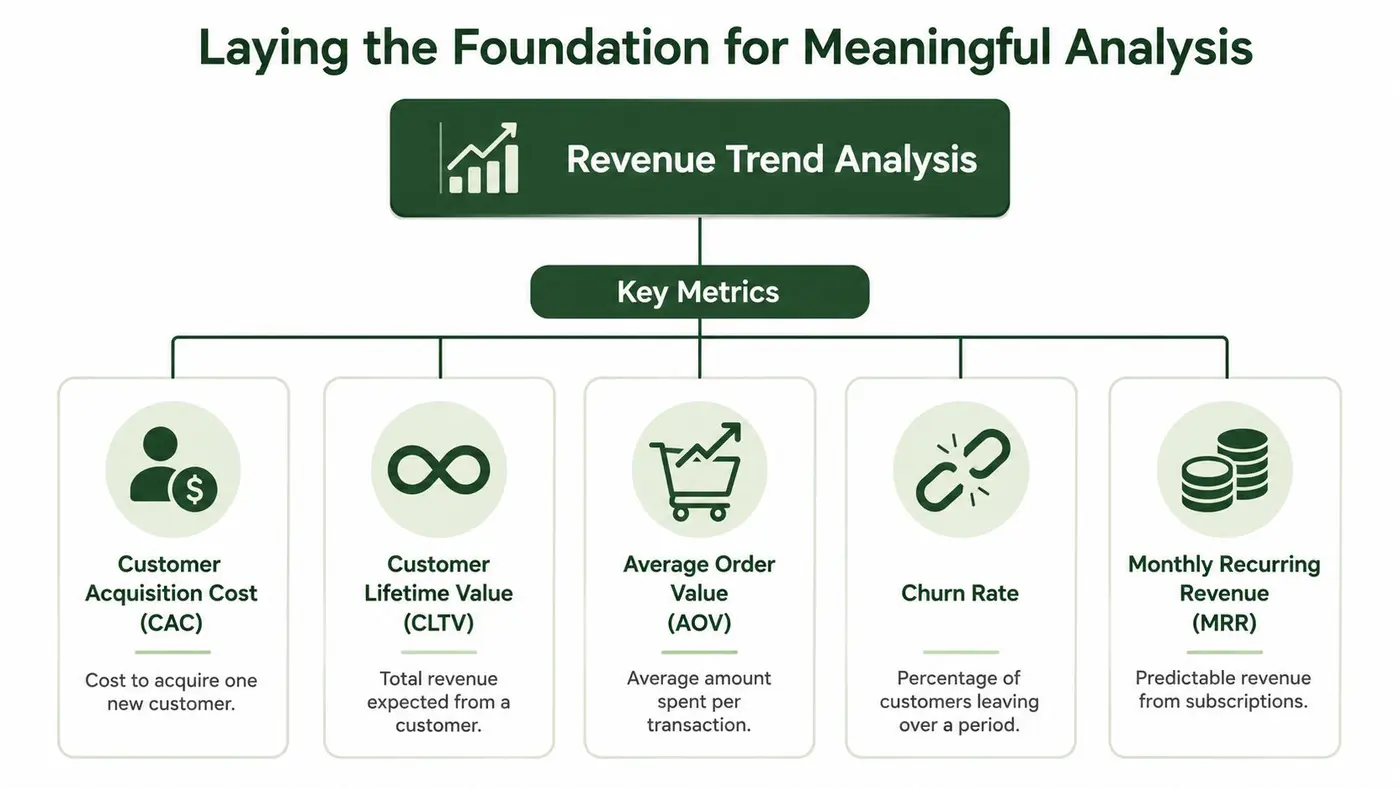 Laying the Foundation for Meaningful Analysis

Revenue Trend Analysis

Key Metrics

Customer Acquisition Cost (CAC)

Cost to acquire one new customer.

Customer Lifetime Value (CLTV)

Total revenue expected from a customer.

Average Order Value (AOV)

Average amount spent per transaction.

Churn Rate

Percentage of customers leaving over a period.

Monthly Recurring Revenue (MRR)

Predictable revenue from subscriptions.